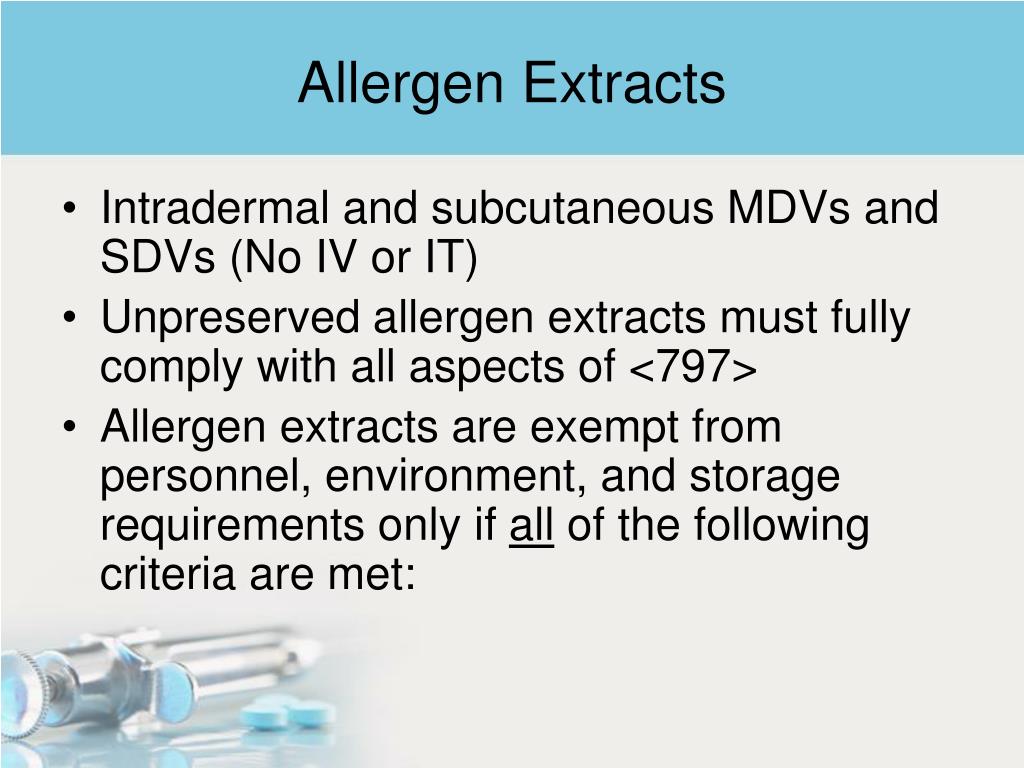 Allergen Extracts

• Intradermal and subcutaneous MDVs and SDVs (No IV or IT)
• Unpreserved allergen extracts must fully comply with all aspects of <797>
• Allergen extracts are exempt from personnel, environment, and storage requirements only if all of the following criteria are met: